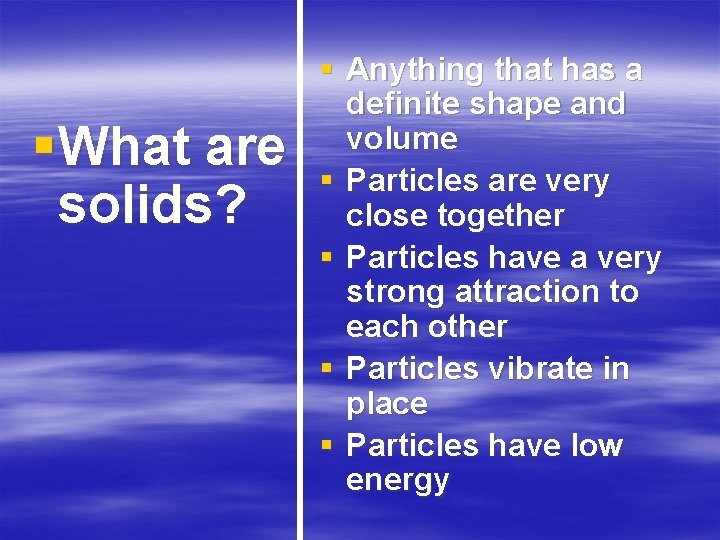 ▪ What are solids?

▪ Anything that has a definite shape and volume
▪ Particles are very close together
▪ Particles have a very strong attraction to each other
▪ Particles vibrate in place
▪ Particles have low energy